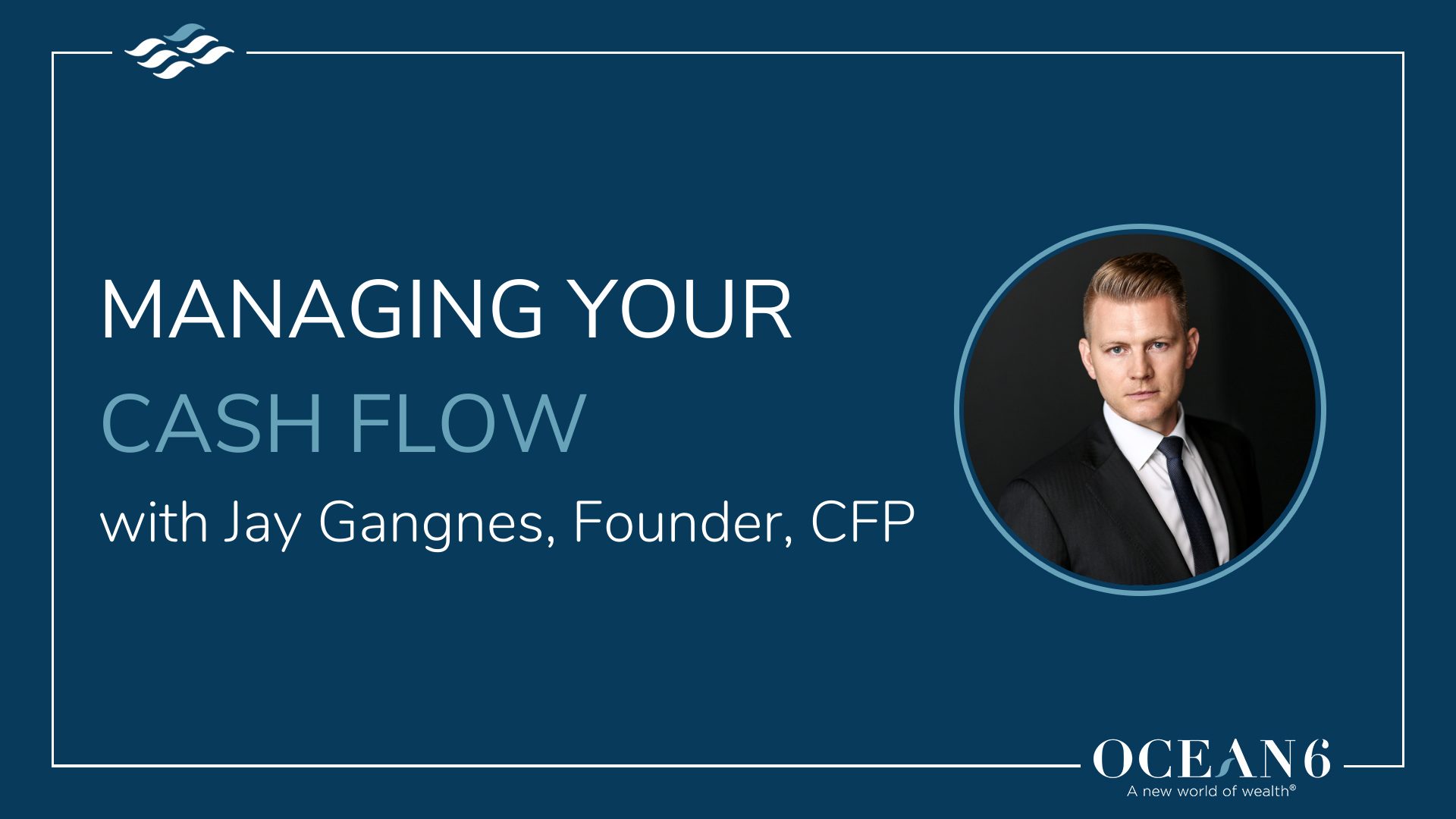 MANAGING YOUR
CASH FLOW
with Jay Gangnes, Founder, CFP

OCEAN6
A new world of wealth®